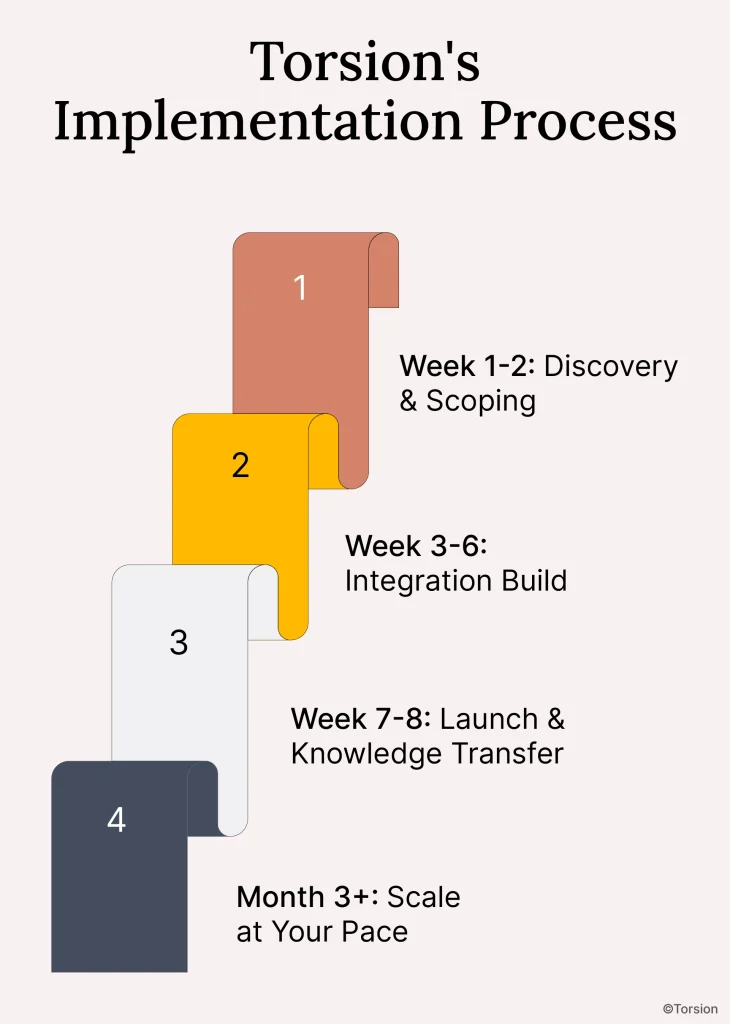 Torsion's Implementation Process

1

Week 1-2: Discovery & Scoping

2

Week 3-6: Integration Build

3

Week 7-8: Launch & Knowledge Transfer

4

Month 3+: Scale at Your Pace

©Torsion